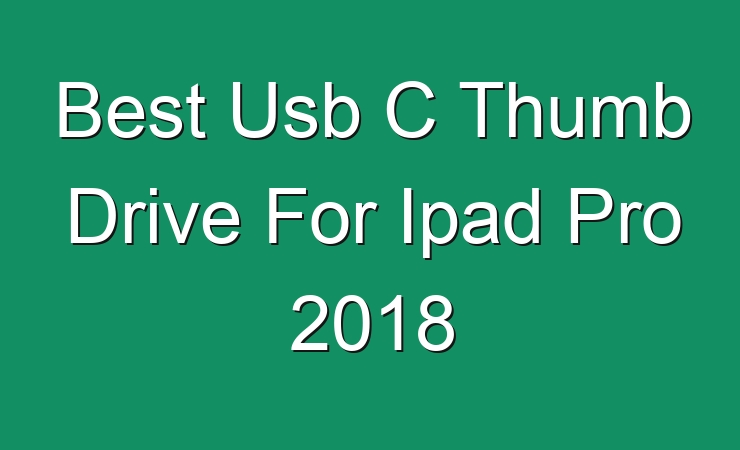 Best Usb C Thumb Drive For Ipad Pro 2018